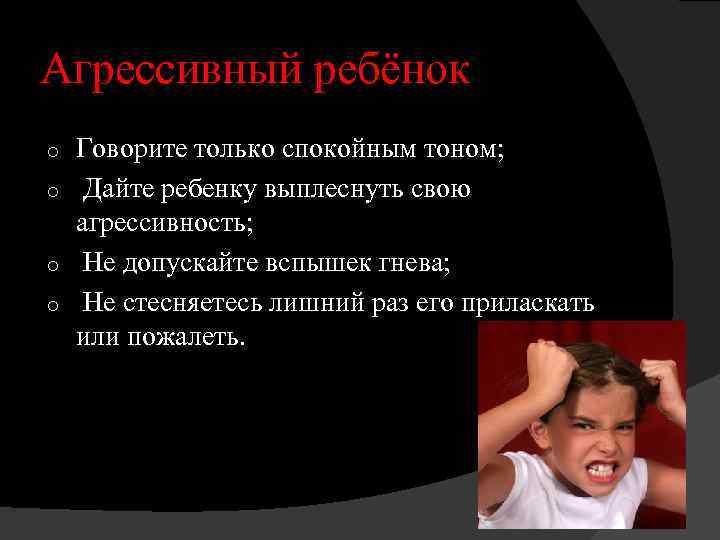 Агрессивный ребёнок

o Говорите только спокойным тоном;

o Дайте ребенку выплеснуть свою агрессивность;

o Не допускайте вспышек гнева;

o Не стесняетесь лишний раз его приласкать или пожалеть.